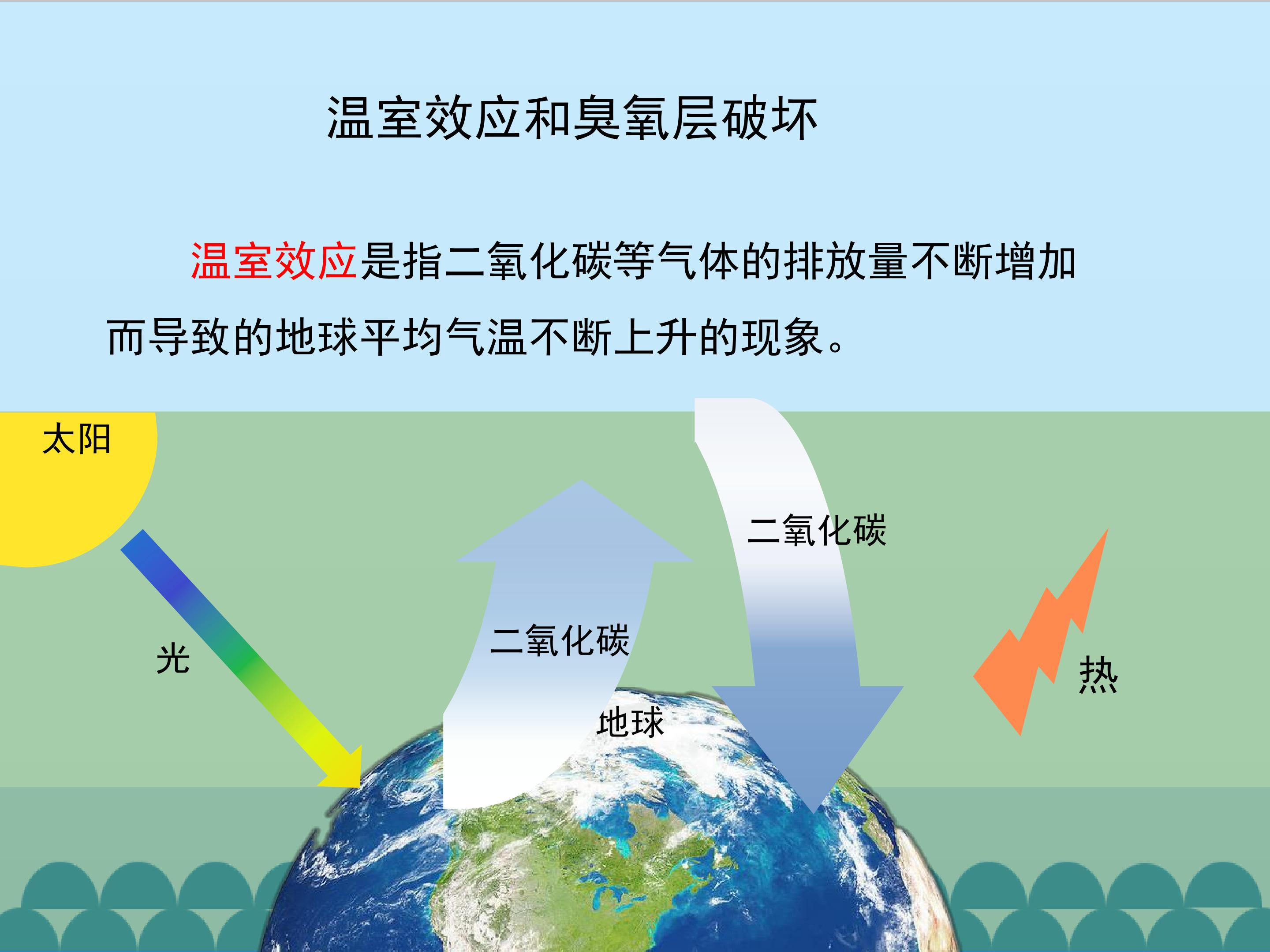 温室效应和臭氧层破坏

温室效应是指二氧化碳等气体的排放量不断增加而导致的地球平均气温不断上升的现象。

太阳

二氧化碳

光

二氧化碳

热

地球